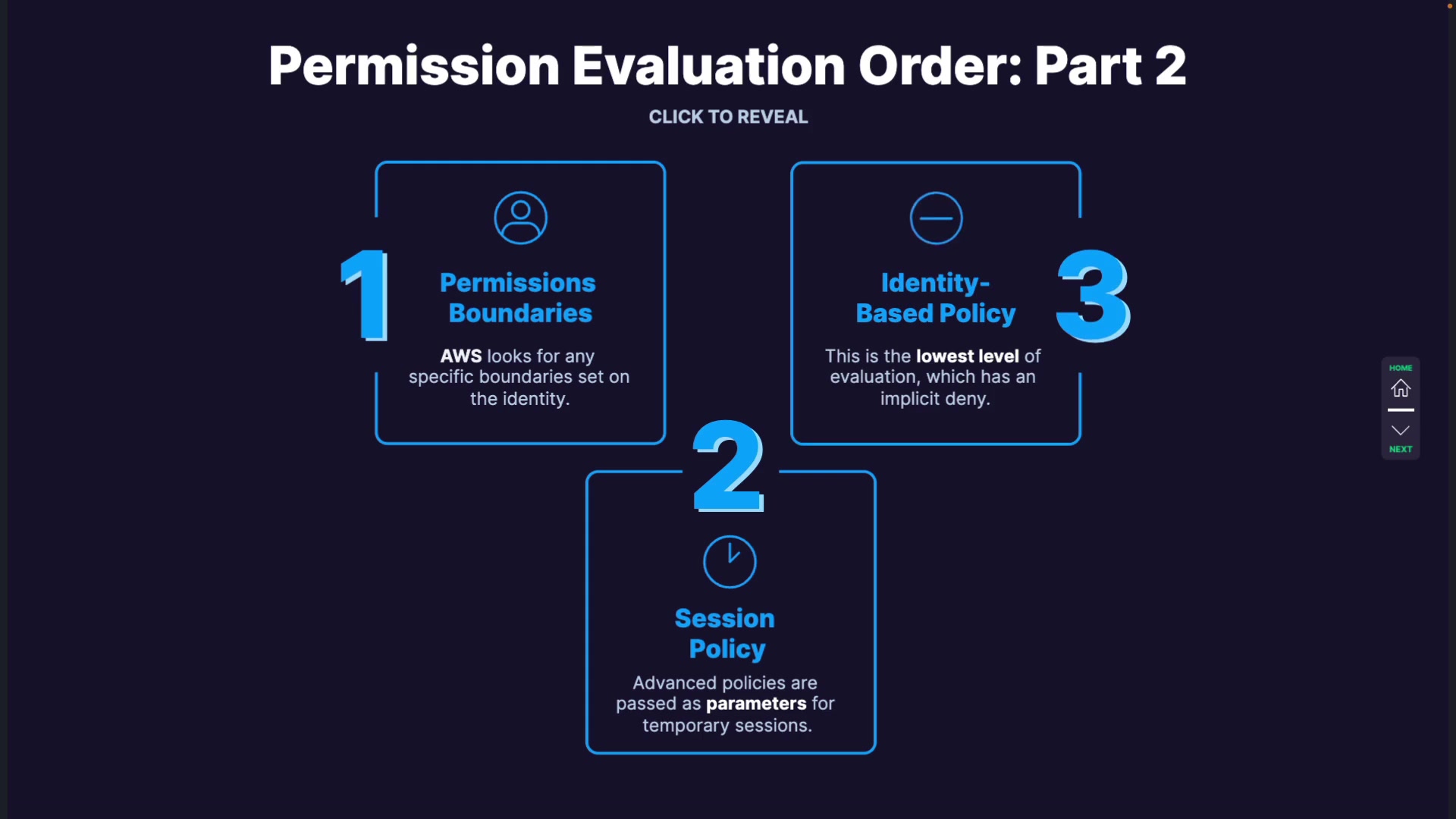 Permission Evaluation Order: Part 2

CLICK TO REVEAL

1

Permissions Boundaries

AWS looks for any specific boundaries set on the identity.

2

Session Policy

Advanced policies are passed as parameters for temporary sessions.

3

Identity-Based Policy

This is the lowest level of evaluation, which has an implicit deny.

HOME

NEXT